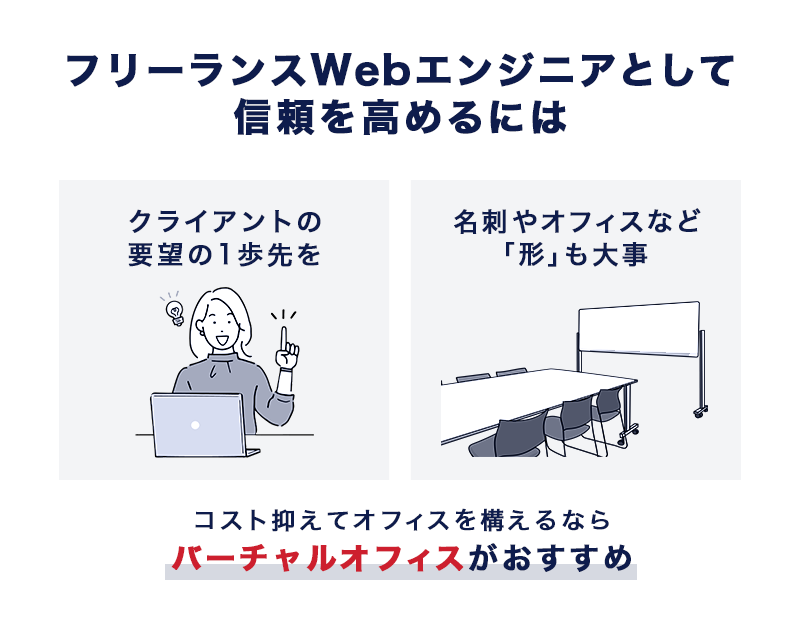 フリーランスWebエンジニアとして
信頼を高めるには

クライアントの
要望の1歩先を

名刺やオフィスなど
「形」も大事

コスト抑えてオフィスを構えるなら
バーチャルオフィスがおすすめ